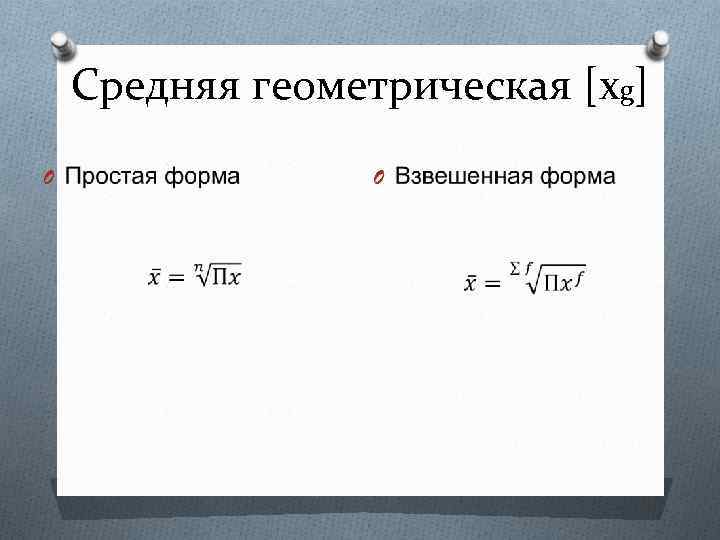 Средняя геометрическая [$x_g$]

Простая форма

$\bar{x} = \sqrt[n]{\Pi x}$

Взвешенная форма

$\bar{x} = \sqrt[\Sigma f]{\Pi x^f}$